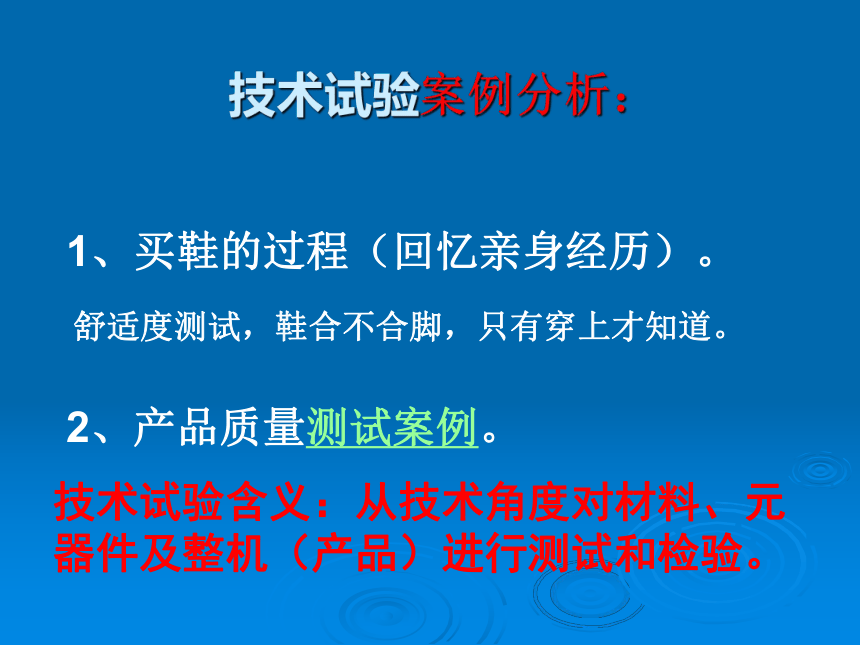 技术试验案例分析：

1、买鞋的过程（回忆亲身经历）。

舒适度测试，鞋合不合脚，只有穿上才知道。

2、产品质量测试案例。

技术试验含义：从技术角度对材料、元器件及整机（产品）进行测试和检验。